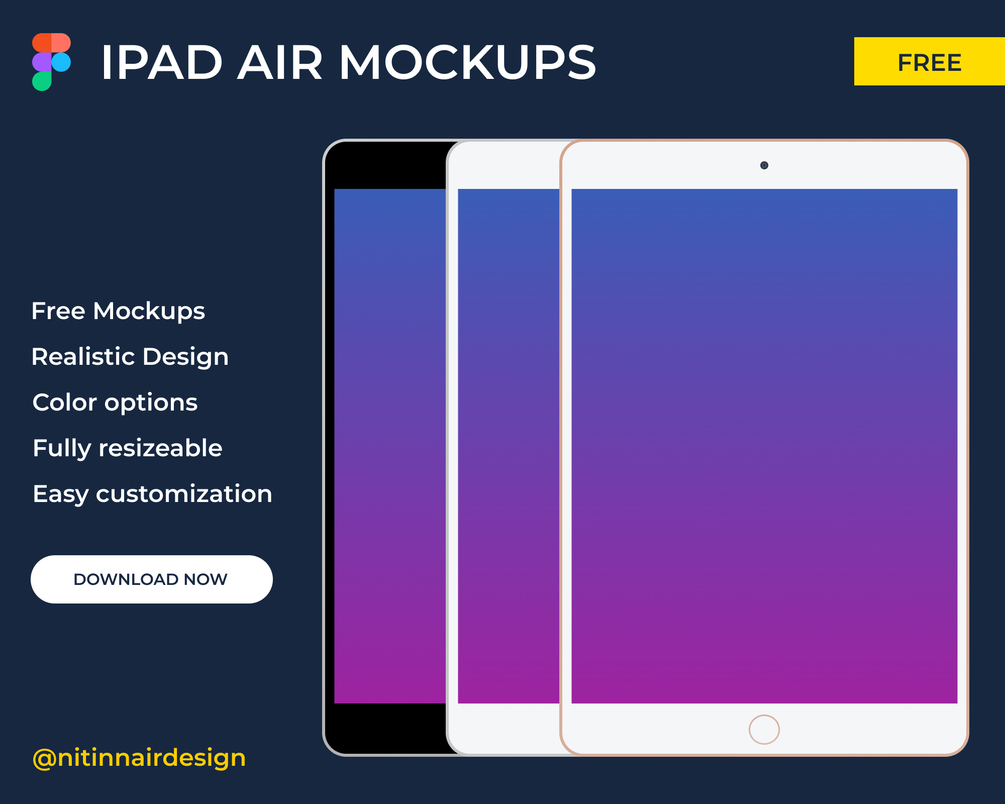 IPAD AIR MOCKUPS

FREE

Free Mockups
Realistic Design
Color options
Fully resizeable
Easy customization

DOWNLOAD NOW

@nitinnairdesign